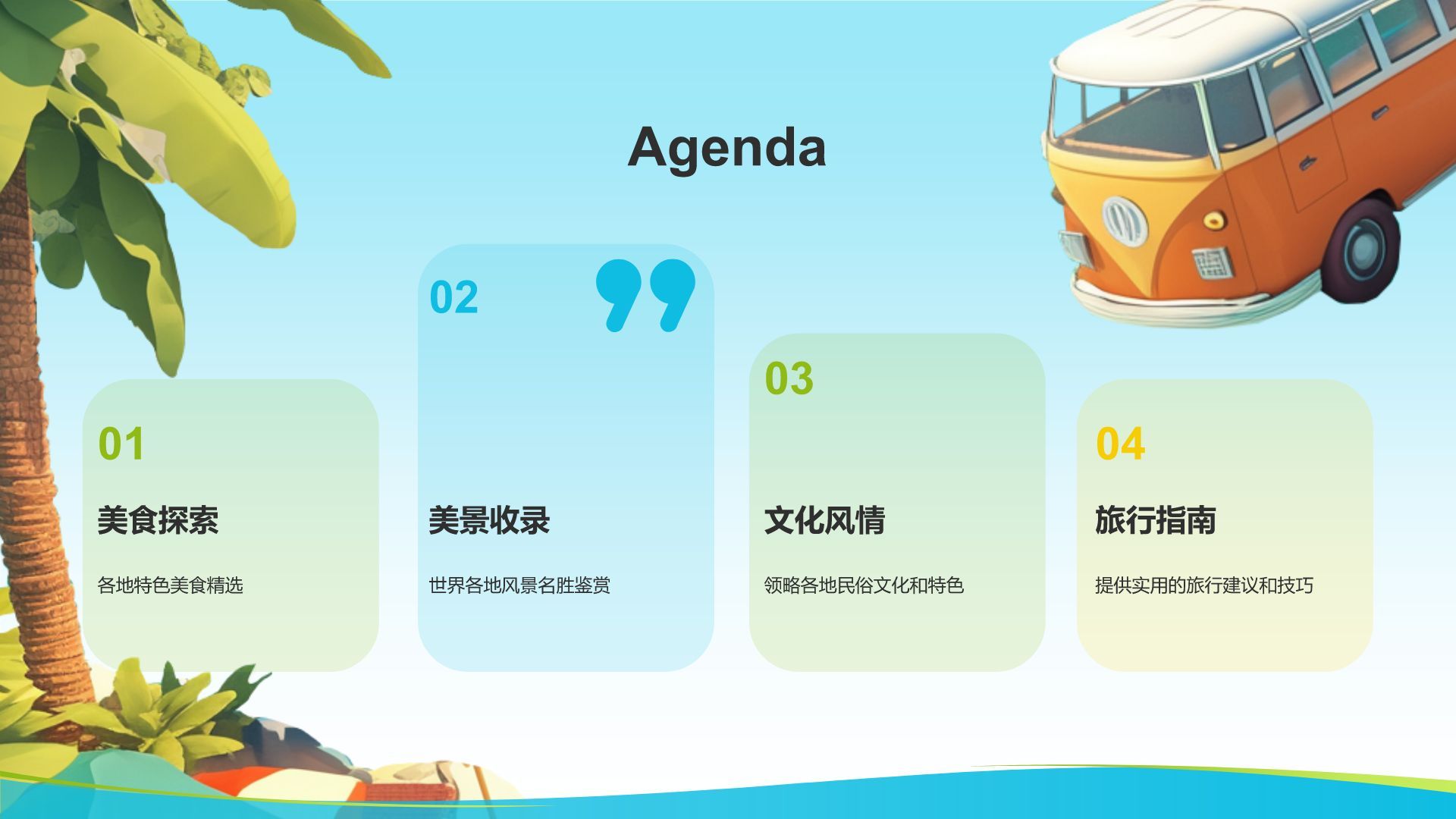 Agenda

01

美食探索

各地特色美食精选

02

美景收录

世界各地风景名胜鉴赏

03

文化风情

领略各地民俗文化和特色

04

旅行指南

提供实用的旅行建议和技巧